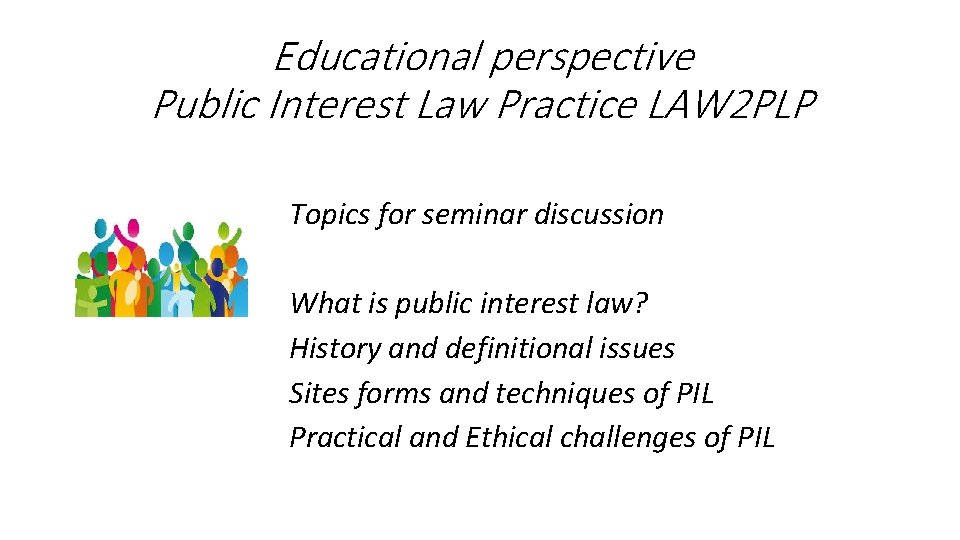 Educational perspective
Public Interest Law Practice LAW2PLP

Topics for seminar discussion

What is public interest law?
History and definitional issues
Sites forms and techniques of PIL
Practical and Ethical challenges of PIL